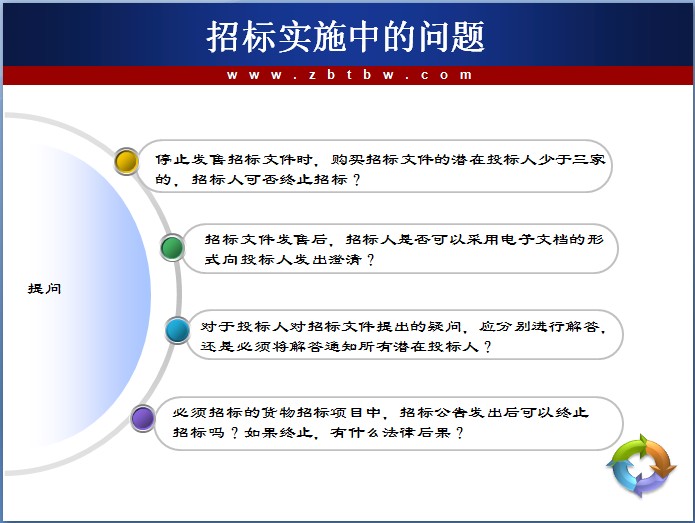 招标实施中的问题

www.zbtbw.com

提问

停止发售招标文件时，购买招标文件的潜在投标人少于三家的，招标人可否终止招标？

招标文件发售后，招标人是否可以采用电子文档的形式向投标人发出澄清？

对于投标人对招标文件提出的疑问，应分别进行解答，还是必须将解答通知所有潜在投标人？

必须招标的货物招标项目中，招标公告发出后可以终止招标吗？如果终止，有什么法律后果？